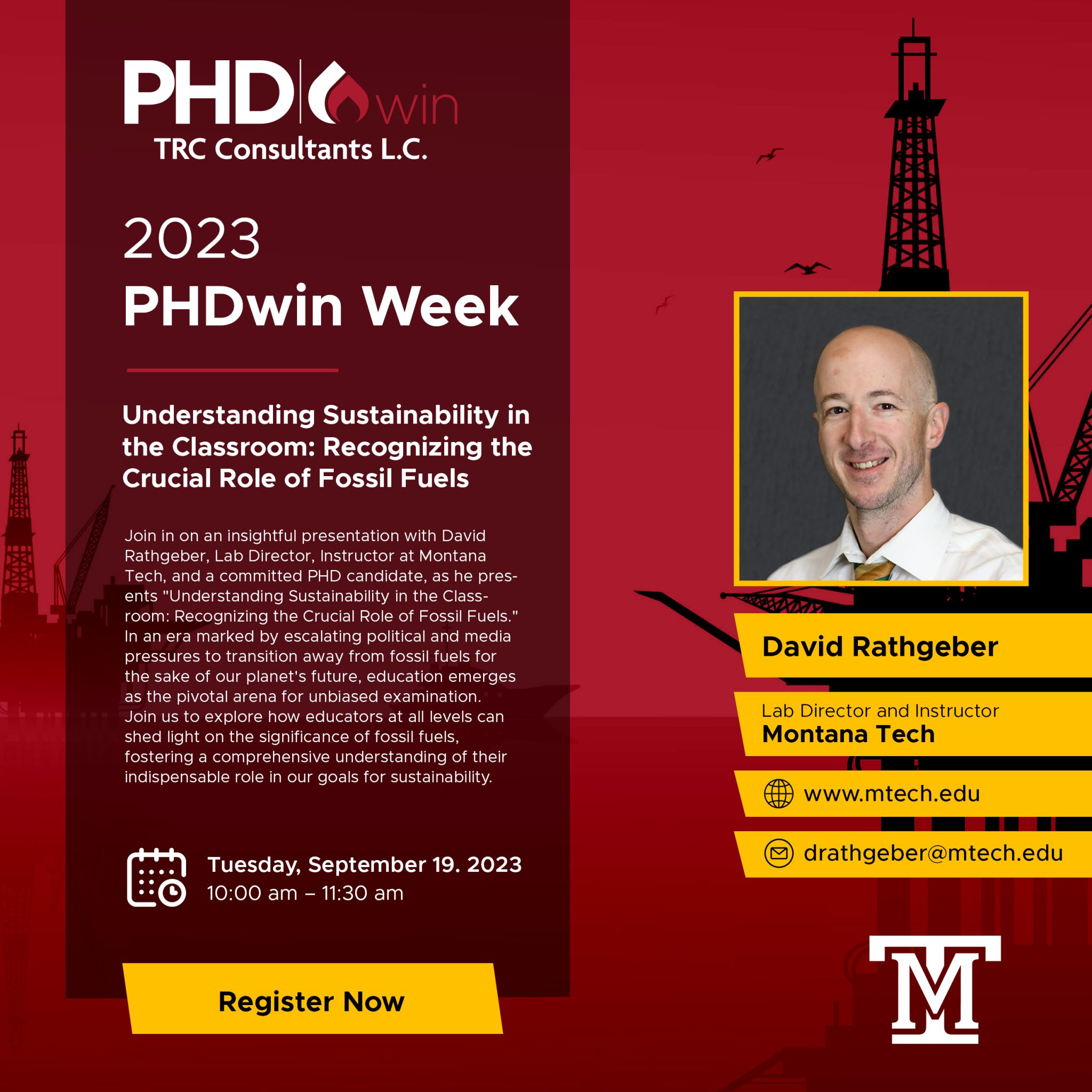 PHD win
TRC Consultants L.C.

2023
PHDwin Week

Understanding Sustainability in the Classroom: Recognizing the Crucial Role of Fossil Fuels

Join in on an insightful presentation with David Rathgeber, Lab Director, Instructor at Montana Tech, and a committed PHD candidate, as he presents "Understanding Sustainability in the Classroom: Recognizing the Crucial Role of Fossil Fuels." In an era marked by escalating political and media pressures to transition away from fossil fuels for the sake of our planet's future, education emerges as the pivotal arena for unbiased examination. Join us to explore how educators at all levels can shed light on the significance of fossil fuels, fostering a comprehensive understanding of their indispensable role in our goals for sustainability.

Tuesday, September 19. 2023
10:00 am – 11:30 am

Register Now

David Rathgeber

Lab Director and Instructor
Montana Tech

www.mtech.edu

drathgeber@mtech.edu

M